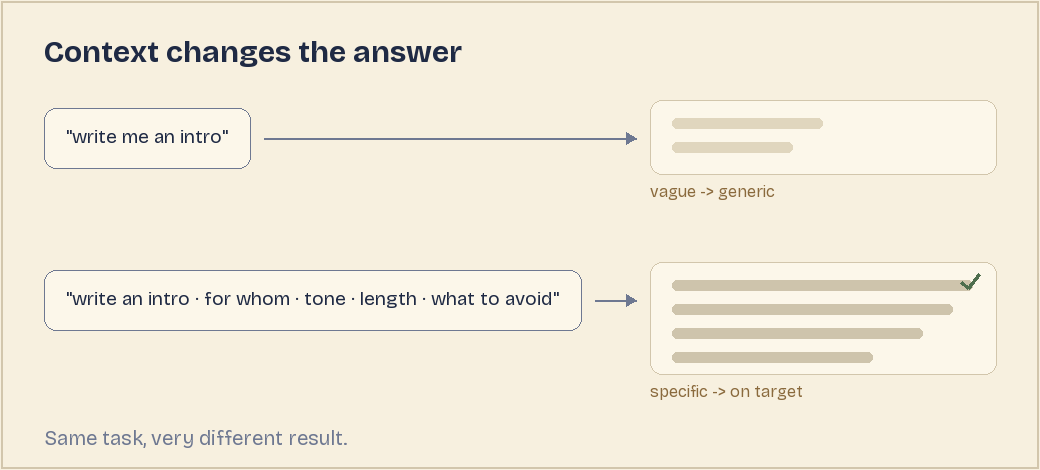 Context changes the answer

"write me an intro"

vague -> generic

"write an intro · for whom · tone · length · what to avoid"

specific -> on target

Same task, very different result.